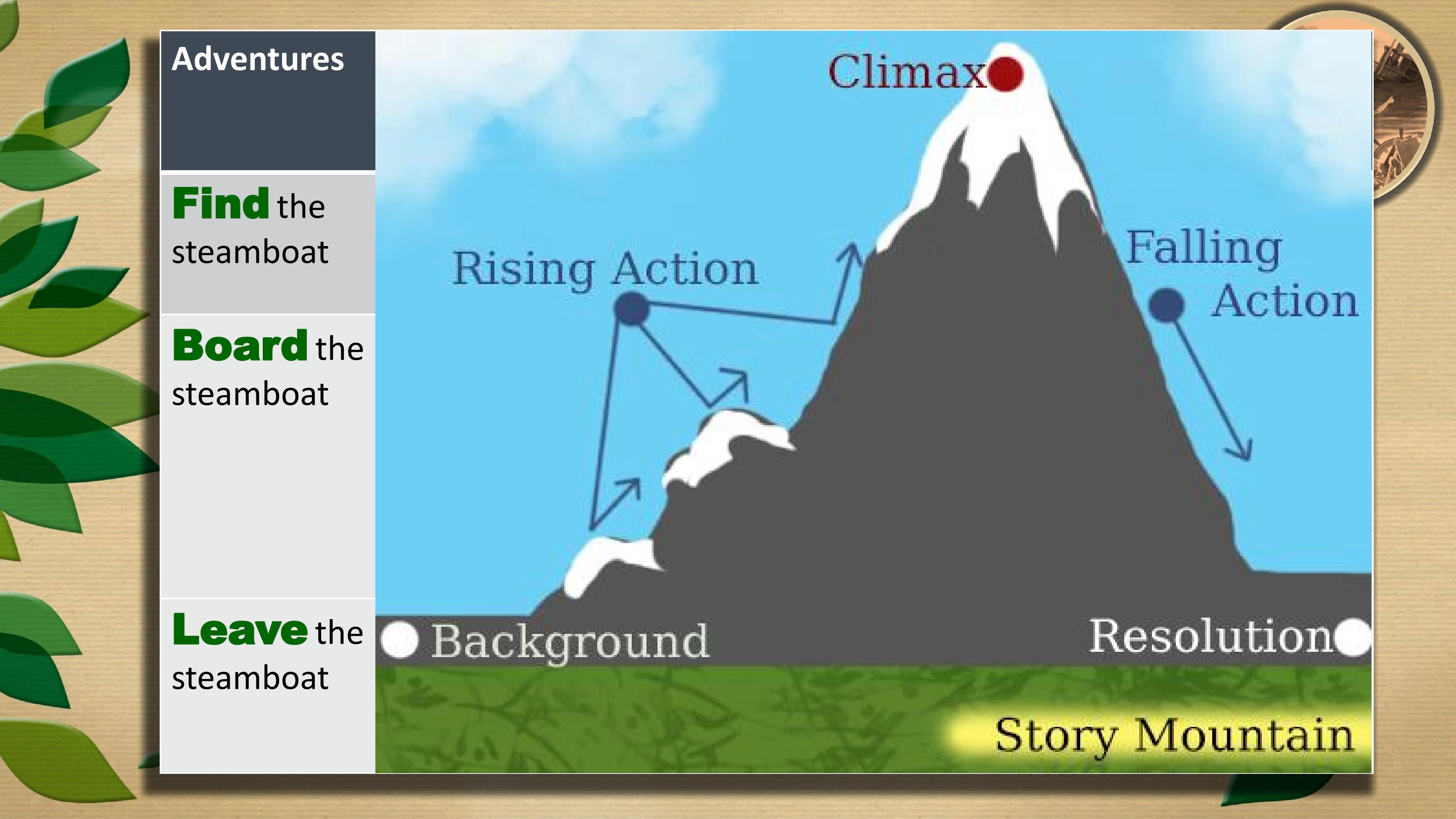 Adventures

Find the steamboat

Board the steamboat

Leave the steamboat

Climax

Rising Action

Falling Action

Background

Resolution

Story Mountain